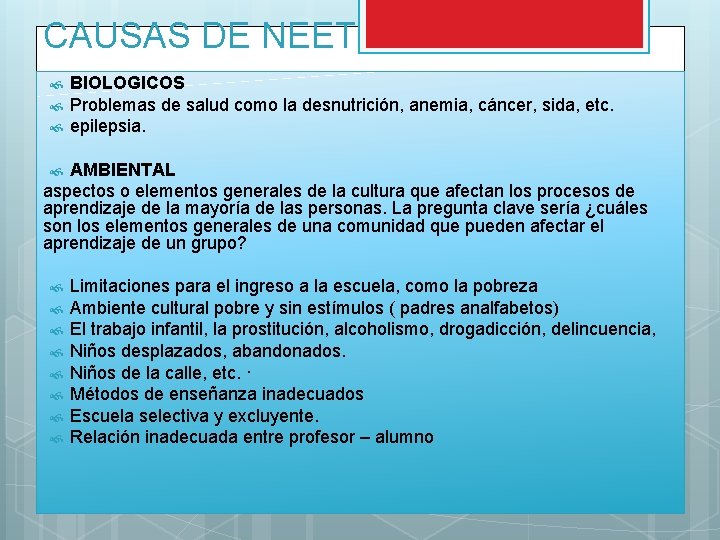 CAUSAS DE NEET

BIOLOGICOS
Problemas de salud como la desnutrición, anemia, cáncer, sida, etc.
epilepsia.

AMBIENTAL
aspectos o elementos generales de la cultura que afectan los procesos de aprendizaje de la mayoría de las personas. La pregunta clave sería ¿cuáles son los elementos generales de una comunidad que pueden afectar el aprendizaje de un grupo?

Limitaciones para el ingreso a la escuela, como la pobreza
Ambiente cultural pobre y sin estímulos ( padres analfabetos)
El trabajo infantil, la prostitución, alcoholismo, drogadicción, delincuencia,
Niños desplazados, abandonados.
Niños de la calle, etc. ·
Métodos de enseñanza inadecuados
Escuela selectiva y excluyente.
Relación inadecuada entre profesor – alumno